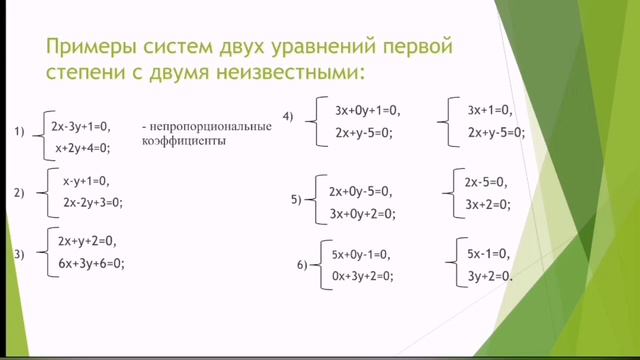 Примеры систем двух уравнений первой степени с двумя неизвестными:

1) $\begin{cases} 2x-3y+1=0, \\ x+2y+4=0; \end{cases}$ - непропорциональные коэффициенты

2) $\begin{cases} x-y+1=0, \\ 2x-2y+3=0; \end{cases}$

3) $\begin{cases} 2x+y+2=0, \\ 6x+3y+6=0; \end{cases}$

4) $\begin{cases} 3x+0y+1=0, \\ 2x+y-5=0; \end{cases}$ $\begin{cases} 3x+1=0, \\ 2x+y-5=0; \end{cases}$

5) $\begin{cases} 2x+0y-5=0, \\ 3x+0y+2=0; \end{cases}$ $\begin{cases} 2x-5=0, \\ 3x+2=0; \end{cases}$

6) $\begin{cases} 5x+0y-1=0, \\ 0x+3y+2=0; \end{cases}$ $\begin{cases} 5x-1=0, \\ 3y+2=0. \end{cases}$